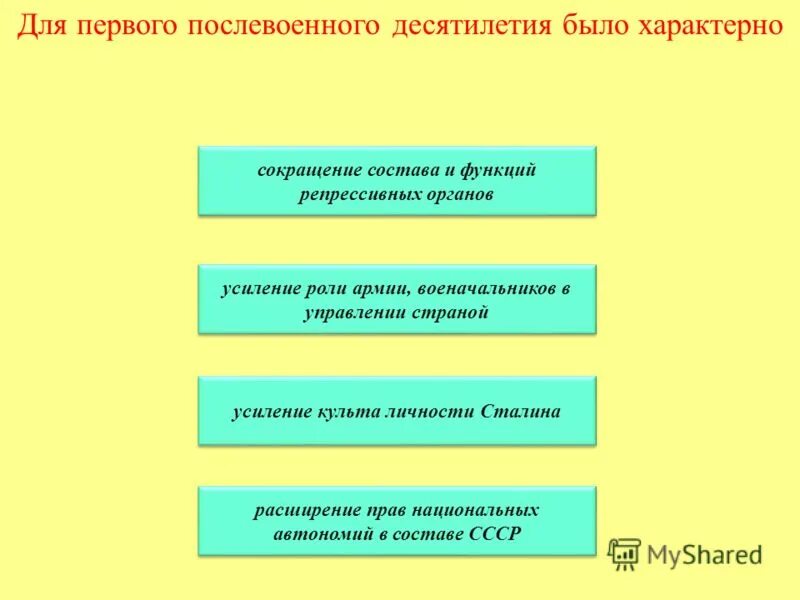 Для первого послевоенного десятилетия было характерно

сокращение состава и функций репрессивных органов

усиление роли армии, военачальников в управлении страной

усиление культа личности Сталина

расширение прав национальных автономий в составе СССР

MyShared